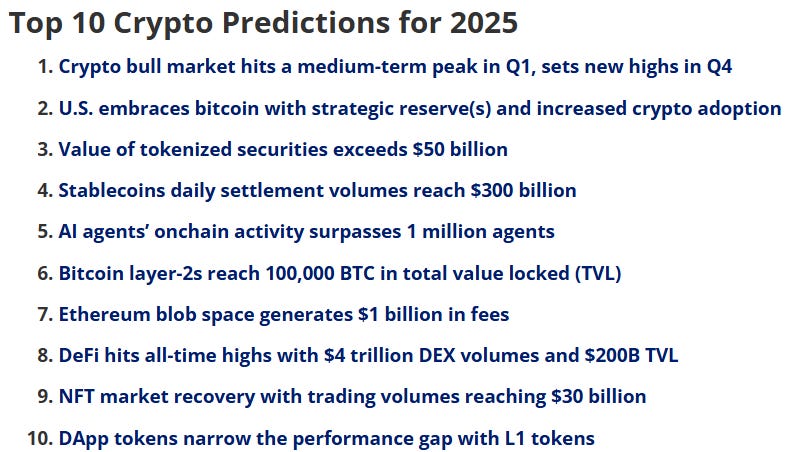 Top 10 Crypto Predictions for 2025

1. Crypto bull market hits a medium-term peak in Q1, sets new highs in Q4
2. U.S. embraces bitcoin with strategic reserve(s) and increased crypto adoption
3. Value of tokenized securities exceeds \$50 billion
4. Stablecoins daily settlement volumes reach \$300 billion
5. AI agents' onchain activity surpasses 1 million agents
6. Bitcoin layer-2s reach 100,000 BTC in total value locked (TVL)
7. Ethereum blob space generates \$1 billion in fees
8. DeFi hits all-time highs with \$4 trillion DEX volumes and \$200B TVL
9. NFT market recovery with trading volumes reaching \$30 billion
10. DApp tokens narrow the performance gap with L1 tokens